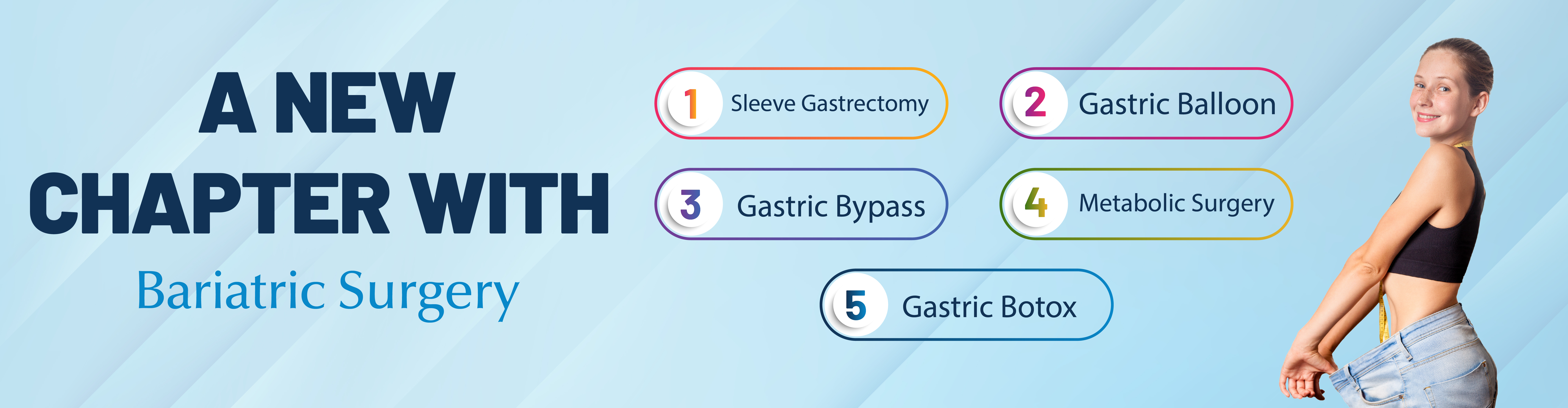 A NEW CHAPTER WITH

Bariatric Surgery

1 Sleeve Gastrectomy

2 Gastric Balloon

3 Gastric Bypass

4 Metabolic Surgery

5 Gastric Botox